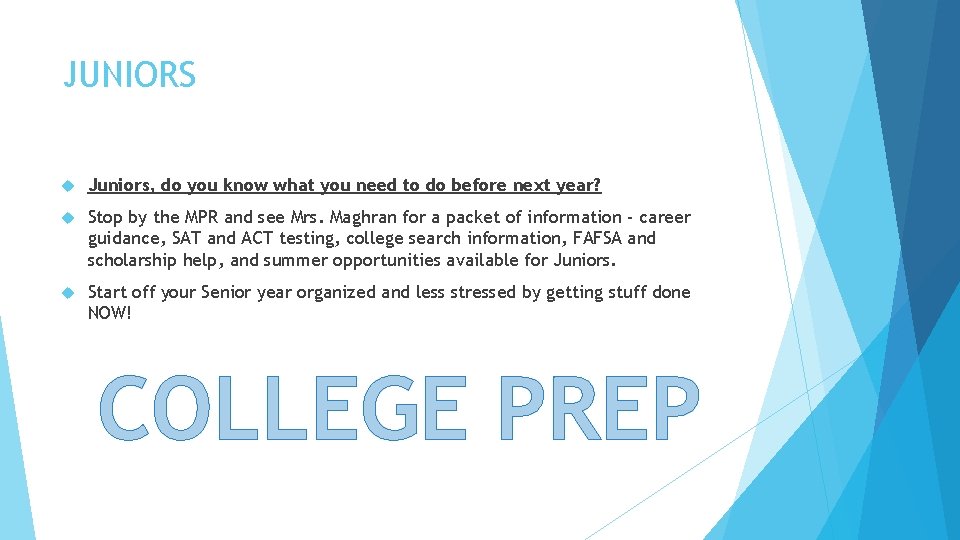 JUNIORS

Juniors, do you know what you need to do before next year?

Stop by the MPR and see Mrs. Maghran for a packet of information - career guidance, SAT and ACT testing, college search information, FAFSA and scholarship help, and summer opportunities available for Juniors.

Start off your Senior year organized and less stressed by getting stuff done NOW!

COLLEGE PREP